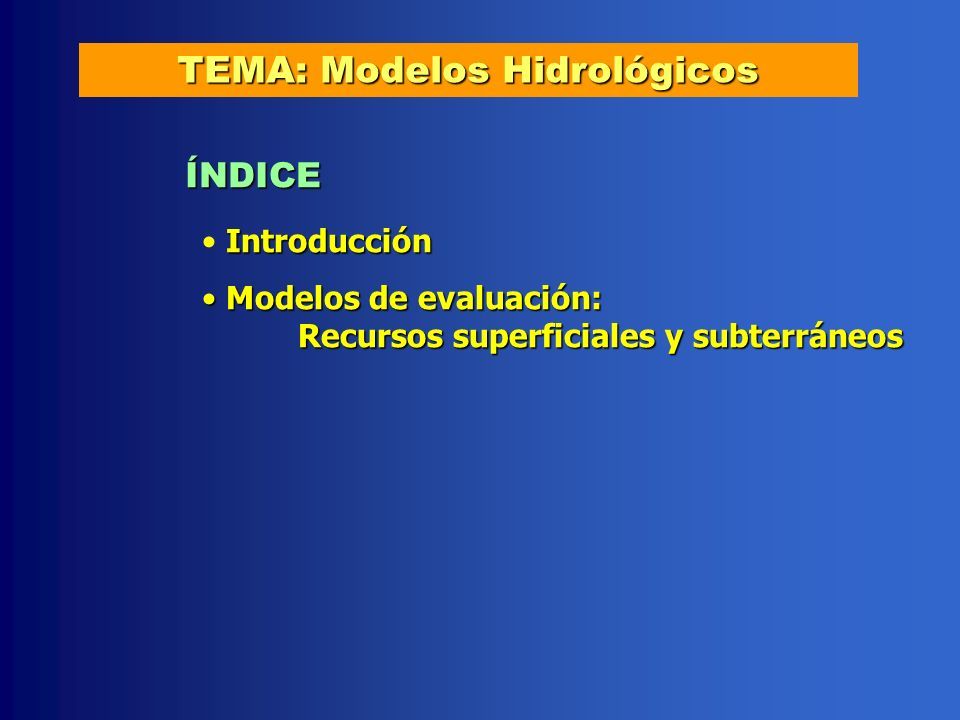 TEMA: Modelos Hidrológicos

ÍNDICE

• Introducción

• Modelos de evaluación:
Recursos superficiales y subterráneos